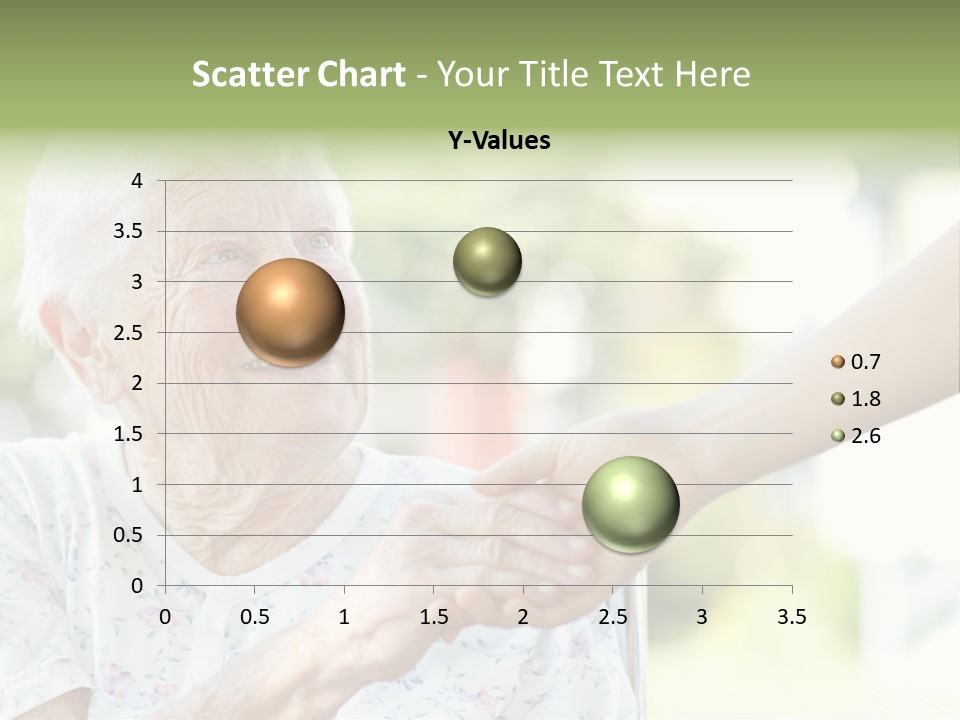 Scatter Chart - Your Title Text Here

Y-Values

4
3.5
3
2.5
2
1.5
1
0.5
0

0 0.5 1 1.5 2 2.5 3 3.5

0.7
1.8
2.6